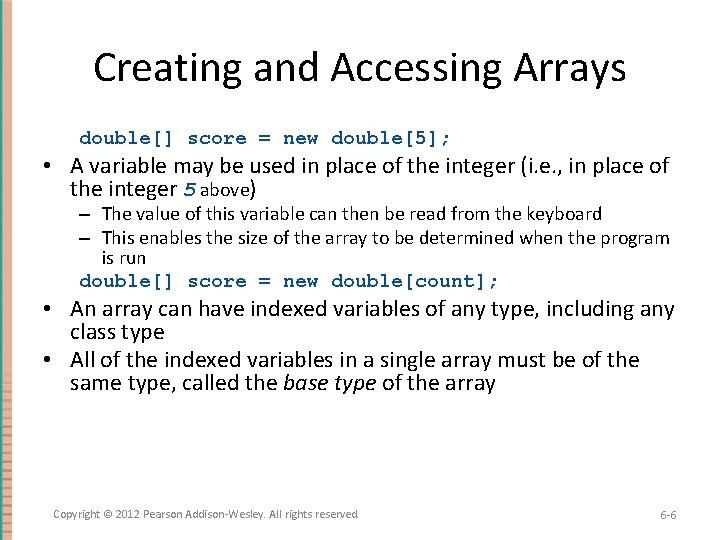 Creating and Accessing Arrays

double[] score = new double[5];

• A variable may be used in place of the integer (i.e., in place of the integer 5 above)
– The value of this variable can then be read from the keyboard
– This enables the size of the array to be determined when the program is run

double[] score = new double[count];

• An array can have indexed variables of any type, including any class type
• All of the indexed variables in a single array must be of the same type, called the base type of the array

Copyright © 2012 Pearson Addison-Wesley. All rights reserved

6-6